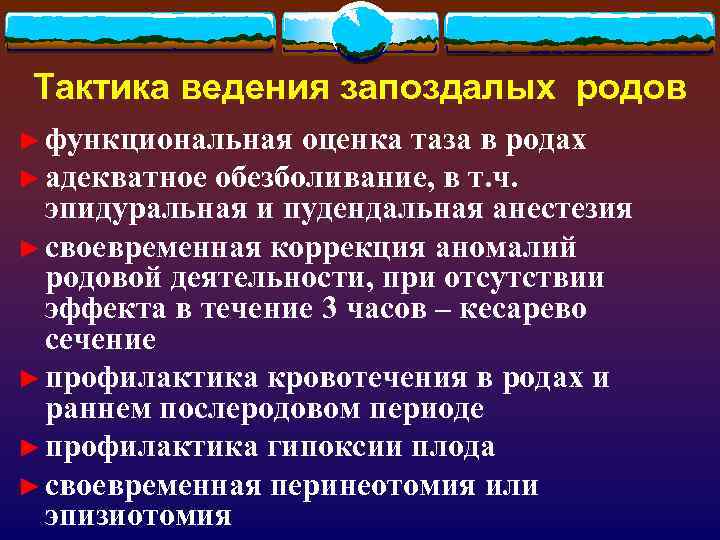 Тактика ведения запоздалых родов

► функциональная оценка таза в родах

► адекватное обезболивание, в т.ч. эпидуральная и пудендальная анестезия

► своевременная коррекция аномалий родовой деятельности, при отсутствии эффекта в течение 3 часов – кесарево сечение

► профилактика кровотечения в родах и раннем послеродовом периоде

► профилактика гипоксии плода

► своевременная перинеотомия или эпизиотомия